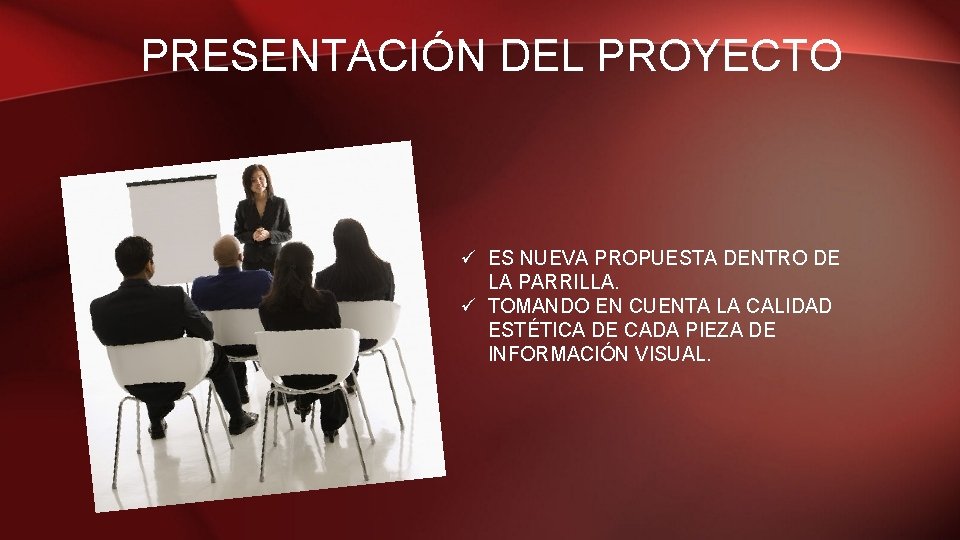 PRESENTACIÓN DEL PROYECTO

✓ ES NUEVA PROPUESTA DENTRO DE LA PARRILLA.
✓ TOMANDO EN CUENTA LA CALIDAD ESTÉTICA DE CADA PIEZA DE INFORMACIÓN VISUAL.